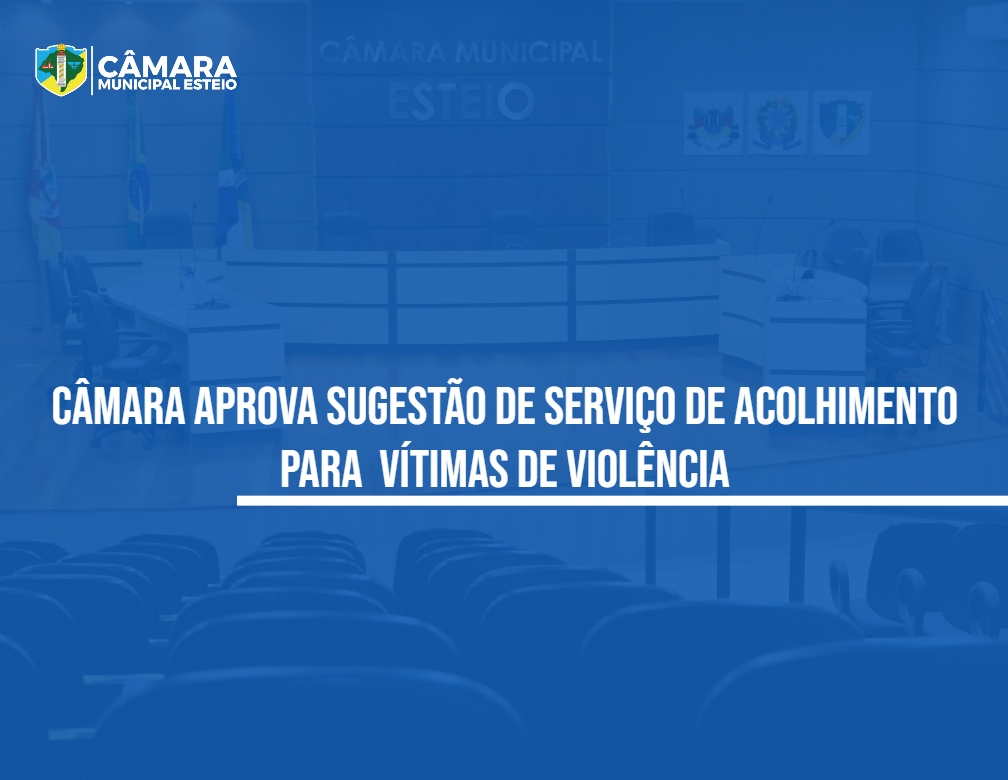 CÂMARA
MUNICIPAL ESTEIO

CÂMARA MUNICIPAL
ESTEIO

CÂMARA APROVA SUGESTÃO DE SERVIÇO DE ACOLHIMENTO PARA VÍTIMAS DE VIOLÊNCIA